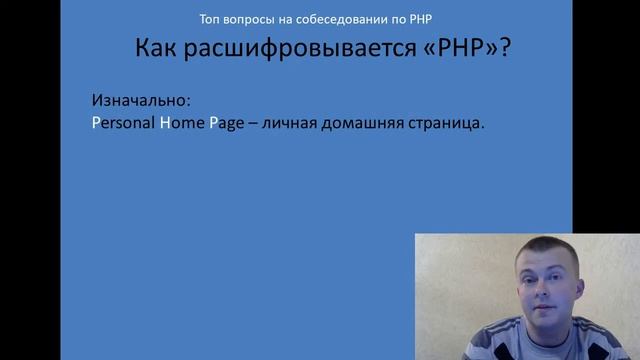 Топ вопросы на собеседовании по PHP

Как расшифровывается «PHP»?

Изначально:
Personal Home Page – личная домашняя страница.